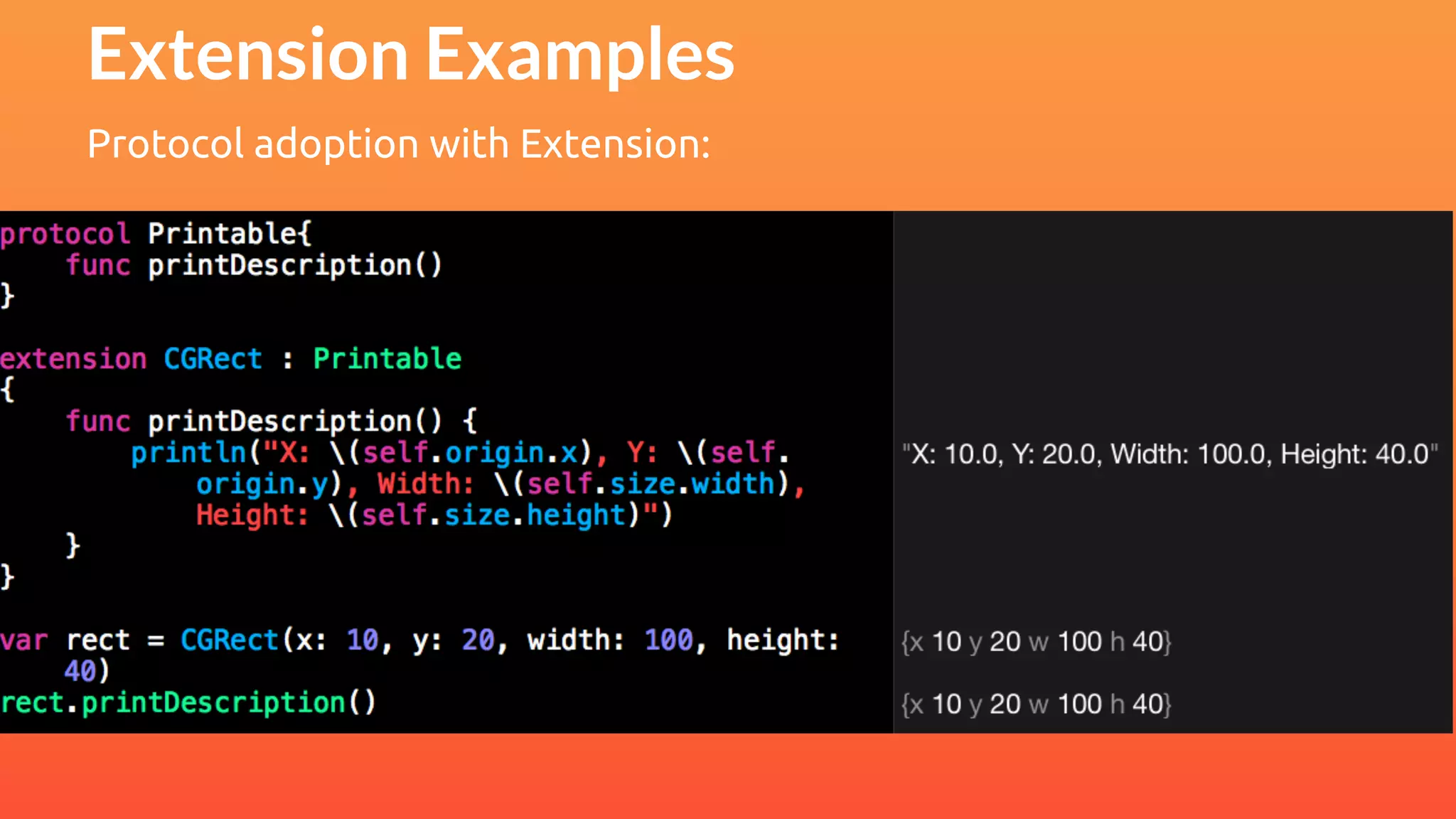 Extension Examples

Protocol adoption with Extension:

protocol Printable{
    func printDescription()
}

extension CGRect : Printable
{
    func printDescription() {
        println("X: \(self.origin.x), Y: \(self.
            origin.y), Width: \(self.size.width),
            Height: \(self.size.height)")
    }
}

var rect = CGRect(x: 10, y: 20, width: 100, height:
    40)
rect.printDescription()

"X: 10.0, Y: 20.0, Width: 100.0, Height: 40.0"

{x 10 y 20 w 100 h 40}

{x 10 y 20 w 100 h 40}